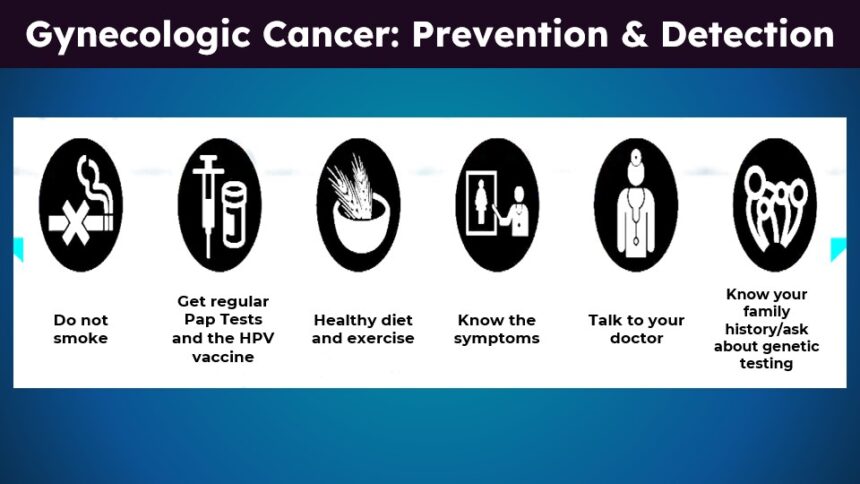 Gynecologic Cancer: Prevention & Detection

Do not smoke

Get regular Pap Tests and the HPV vaccine

Healthy diet and exercise

Know the symptoms

Talk to your doctor

Know your family history/ask about genetic testing